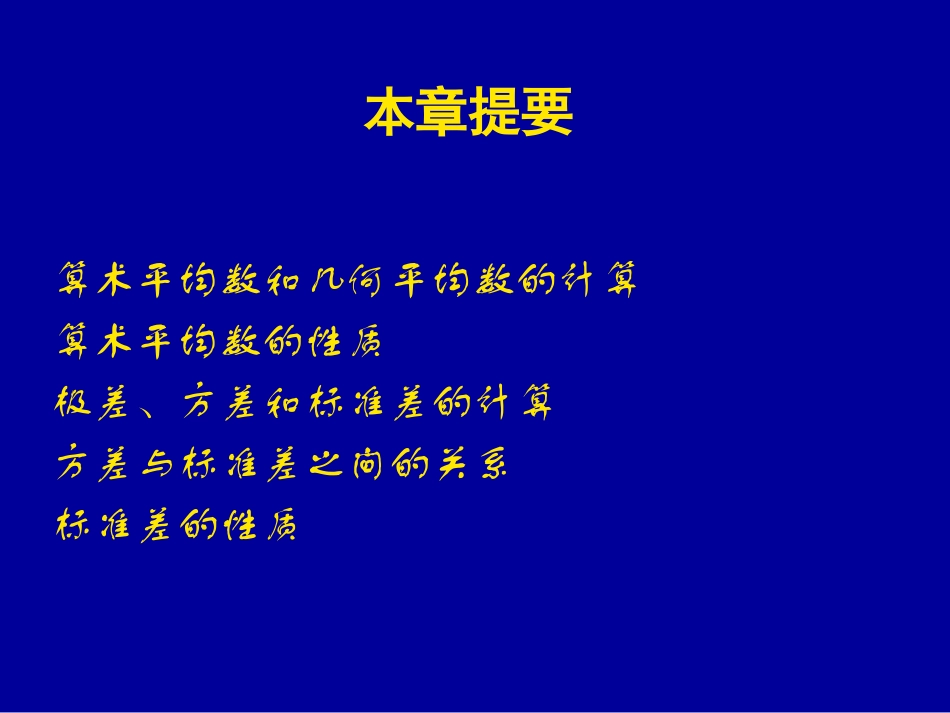 本章提要

算术平均数和几何平均数的计算
算术平均数的性质
极差、方差和标准差的计算
方差与标准差之间的关系
标准差的性质